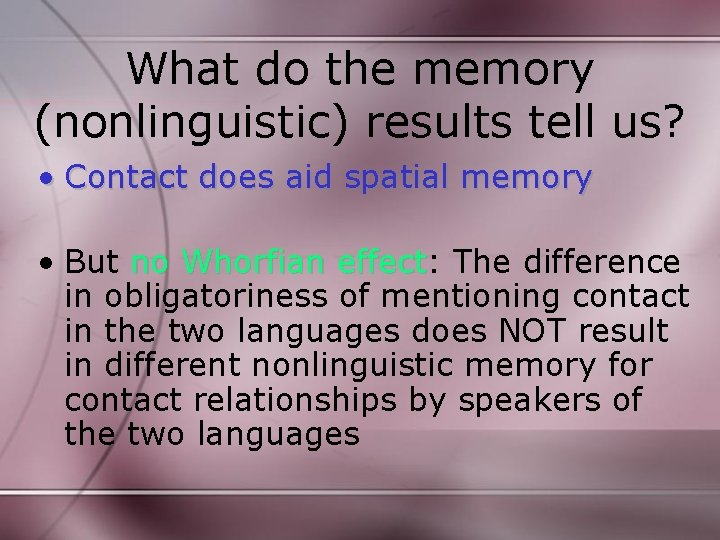 What do the memory (nonlinguistic) results tell us?

• Contact does aid spatial memory

• But no Whorfian effect: The difference in obligatoriness of mentioning contact in the two languages does NOT result in different nonlinguistic memory for contact relationships by speakers of the two languages